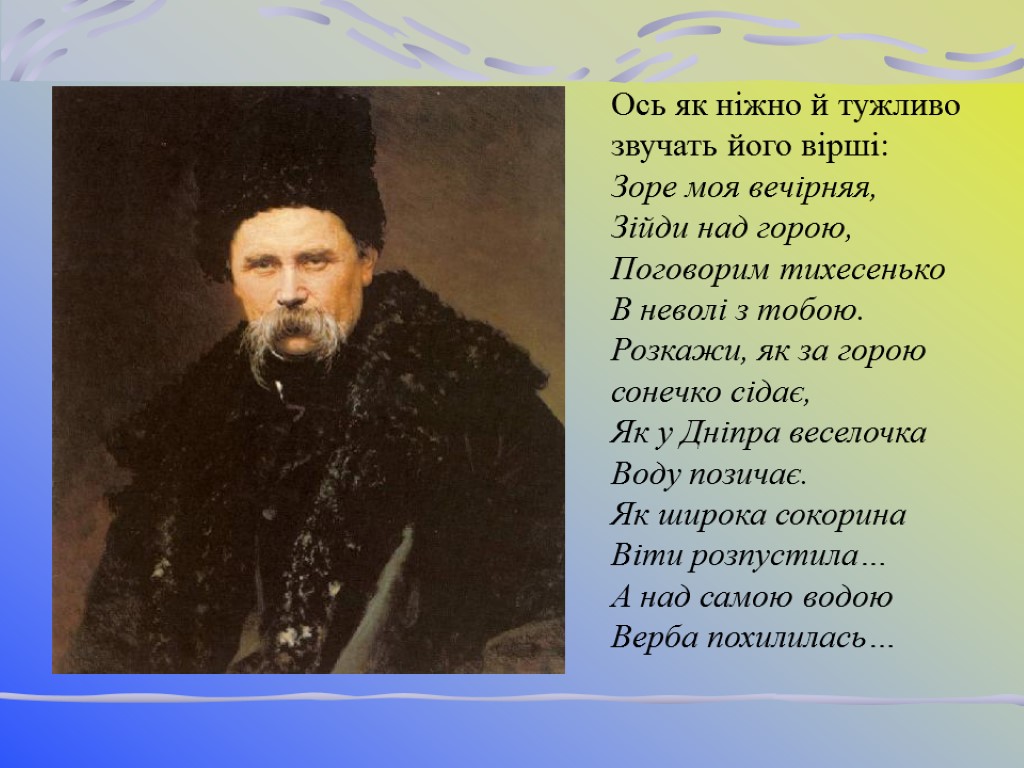 Ось як ніжно й тужливо звучать його вірші:
Зоре моя вечірняя,
Зійди над горою,
Поговорим тихесенько
В неволі з тобою.
Розкажи, як за горою
сонечко сідає,
Як у Дніпра веселочка
Воду позичає.
Як широка сокорина
Віти розпустила…
А над самою водою
Верба похилилась…